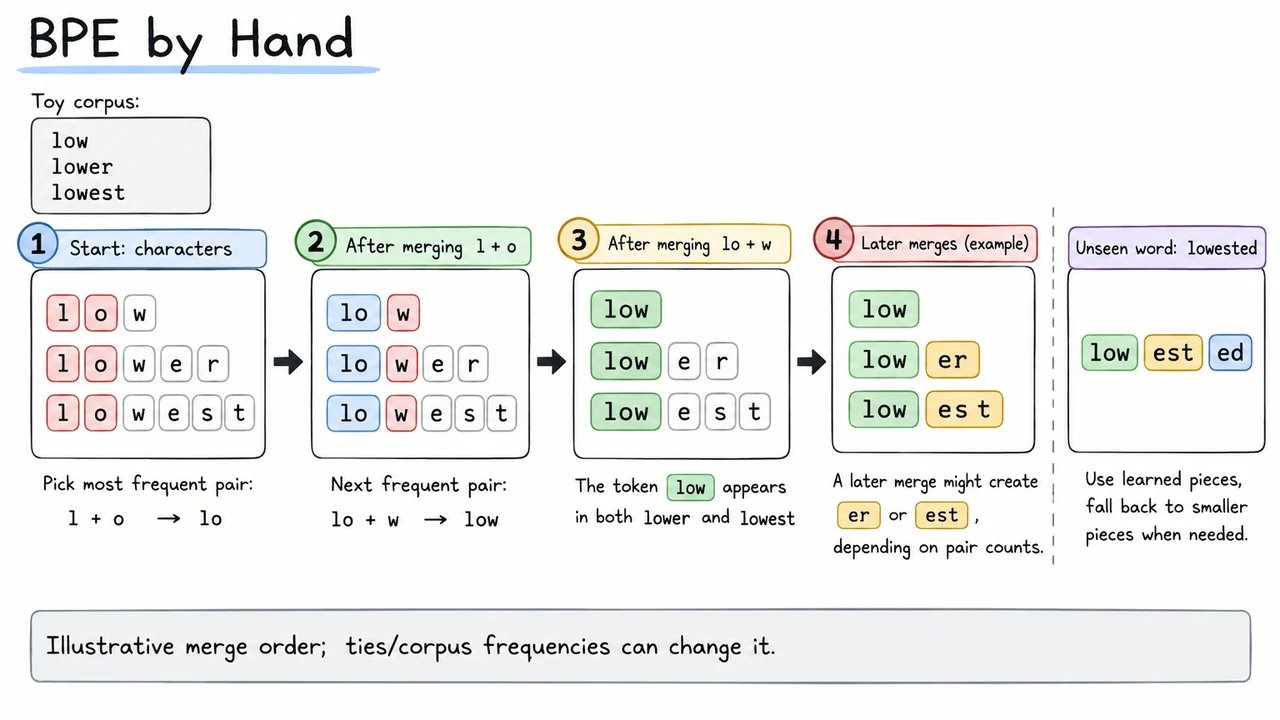 BPE by Hand

Toy corpus:

low
lower
lowest

1 Start: characters

l o w
l o w e r
l o w e s t

Pick most frequent pair:
l + o → lo

2 After merging l + o

lo w
lo w e r
lo w e s t

Next frequent pair:
lo + w → low

3 After merging lo + w

low
low e r
low e s t

The token low appears in both lower and lowest

4 Later merges (example)

low
low er
low es t

A later merge might create er or est, depending on pair counts.

Unseen word: lowested

low est ed

Use learned pieces, fall back to smaller pieces when needed.

Illustrative merge order; ties/corpus frequencies can change it.